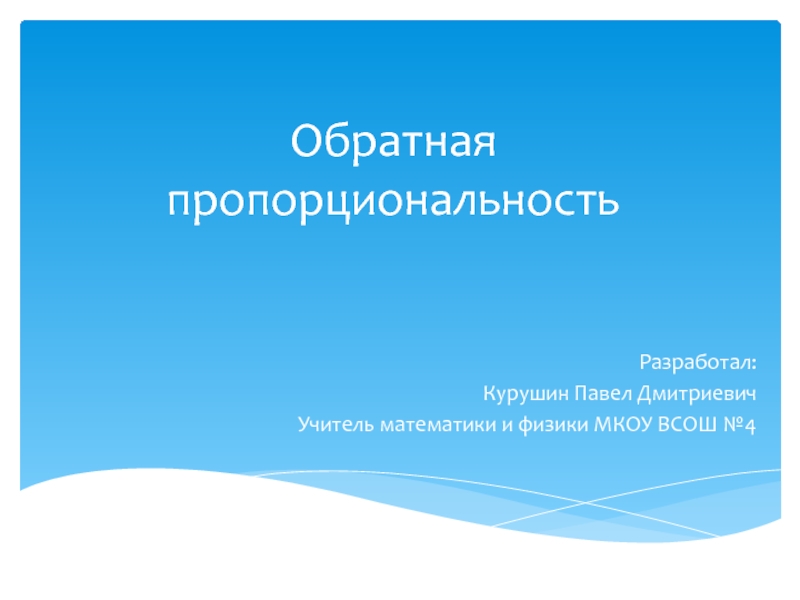 Обратная пропорциональность

Разработал:
Курушин Павел Дмитриевич
Учитель математики и физики МКОУ ВСОШ №4